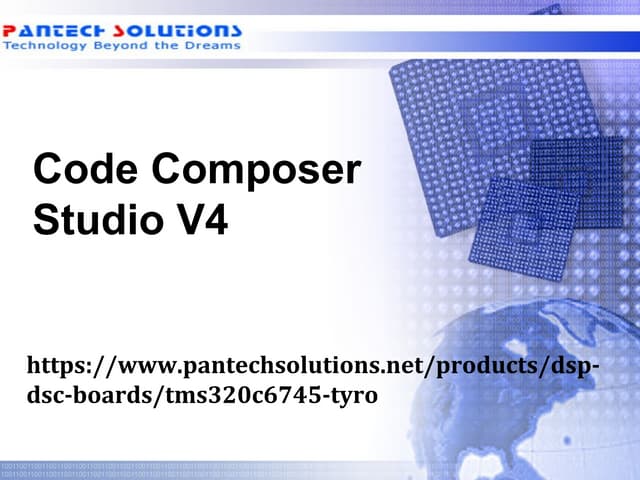 PANTECH SOLUTIONS
Technology Beyond the Dreams

Code Composer Studio V4

https://www.pantechsolutions.net/products/dsp-dsc-boards/tms320c6745-tyro